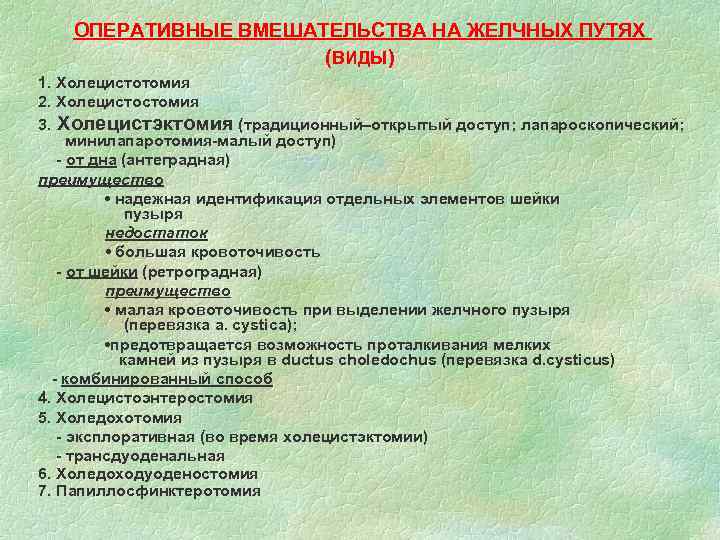 ОПЕРАТИВНЫЕ ВМЕШАТЕЛЬСТВА НА ЖЕЛЧНЫХ ПУТЯХ
(ВИДЫ)

1. Холецистотомия
2. Холецистостомия
3. Холецистэктомия (традиционный–открытый доступ; лапароскопический; минилапаротомия-малый доступ)
- от дна (антеградная)
преимущество
• надежная идентификация отдельных элементов шейки пузыря
недостаток
• большая кровоточивость
- от шейки (ретроградная)
преимущество
• малая кровоточивость при выделении желчного пузыря (перевязка a. cystica);
•предотвращается возможность проталкивания мелких камней из пузыря в ductus choledochus (перевязка d.cysticus)
- комбинированный способ
4. Холецистоэнтеростомия
5. Холедохотомия
- эксплоративная (во время холецистэктомии)
- трансдуоденальная
6. Холедоходуоденостомия
7. Папиллосфинктеротомия